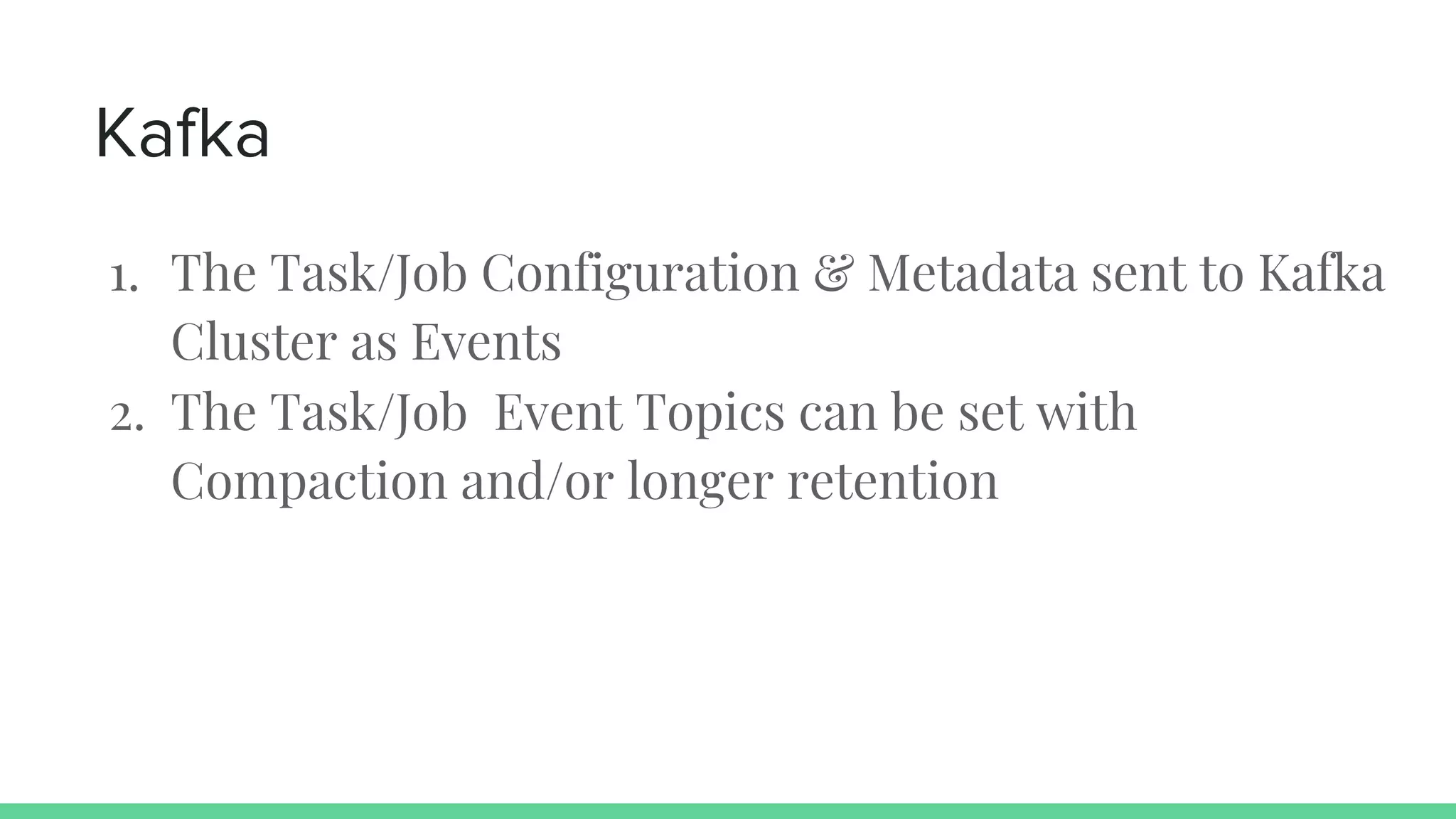 Kafka

1. The Task/Job Configuration & Metadata sent to Kafka Cluster as Events
2. The Task/Job  Event Topics can be set with Compaction and/or longer retention